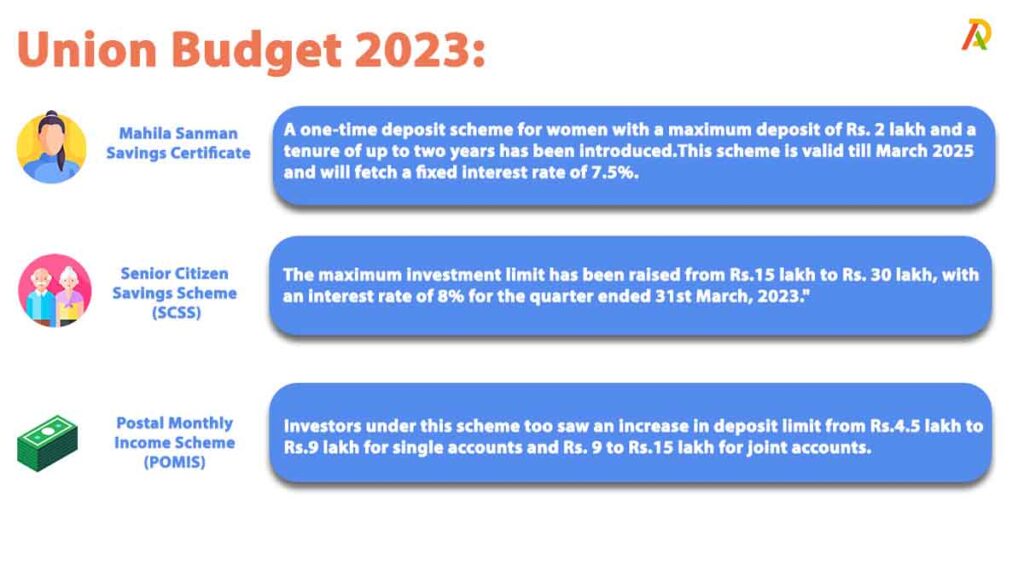 Union Budget 2023:

Mahila Sanman Savings Certificate

A one-time deposit scheme for women with a maximum deposit of Rs. 2 lakh and a tenure of up to two years has been introduced.This scheme is valid till March 2025 and will fetch a fixed interest rate of 7.5%.

Senior Citizen Savings Scheme (SCSS)

The maximum investment limit has been raised from Rs.15 lakh to Rs. 30 lakh, with an interest rate of 8% for the quarter ended 31st March, 2023."

Postal Monthly Income Scheme (POMIS)

Investors under this scheme too saw an increase in deposit limit from Rs.4.5 lakh to Rs.9 lakh for single accounts and Rs. 9 to Rs.15 lakh for joint accounts.